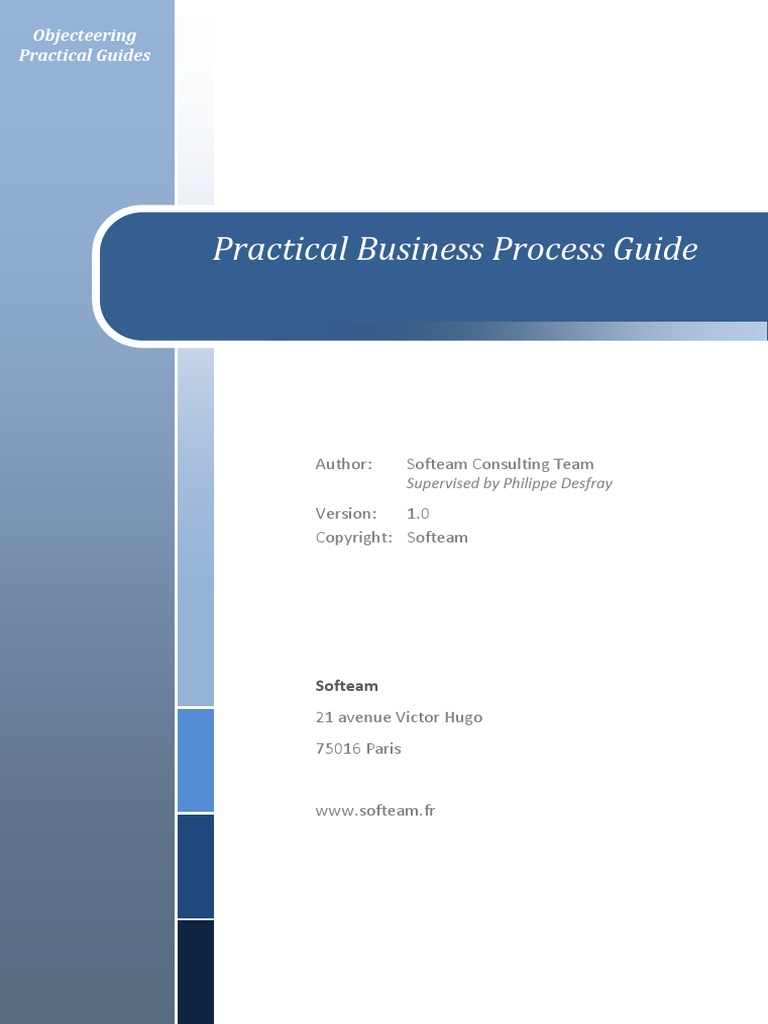 Objecteering Practical Guides

Practical Business Process Guide

Author: Softeam Consulting Team
Supervised by Philippe Desfray
Version: 1.0
Copyright: Softeam

Softeam

21 avenue Victor Hugo

75016 Paris

www.softeam.fr